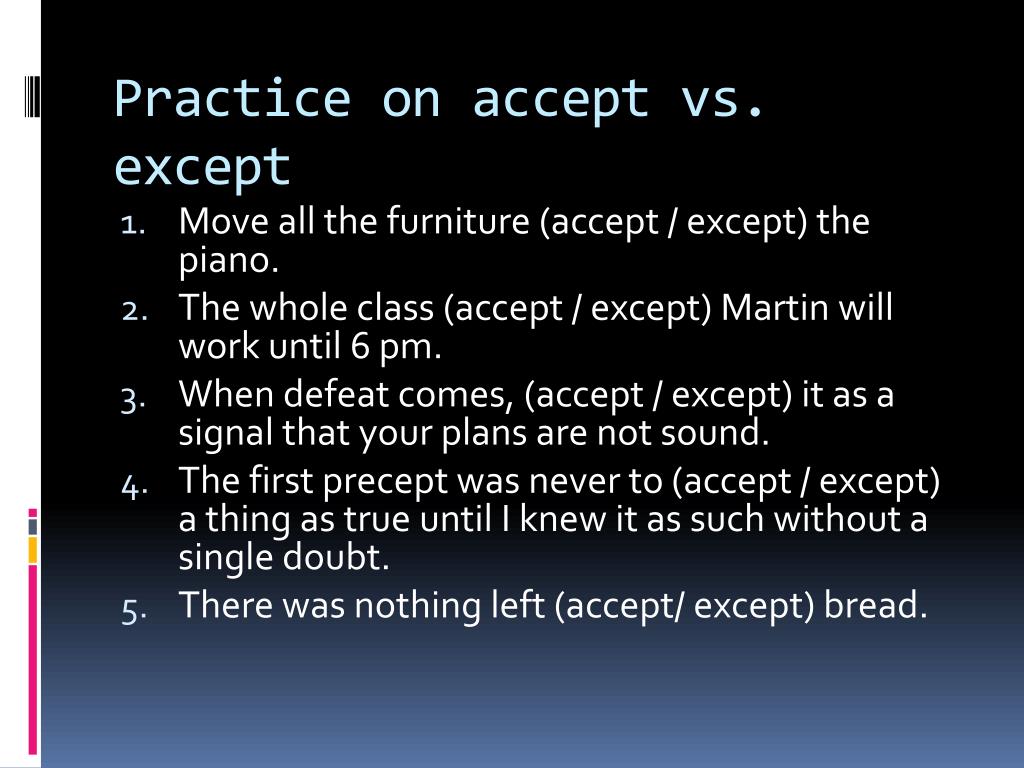 Practice on accept vs. except

1. Move all the furniture (accept / except) the piano.
2. The whole class (accept / except) Martin will work until 6 pm.
3. When defeat comes, (accept / except) it as a signal that your plans are not sound.
4. The first precept was never to (accept / except) a thing as true until I knew it as such without a single doubt.
5. There was nothing left (accept/ except) bread.